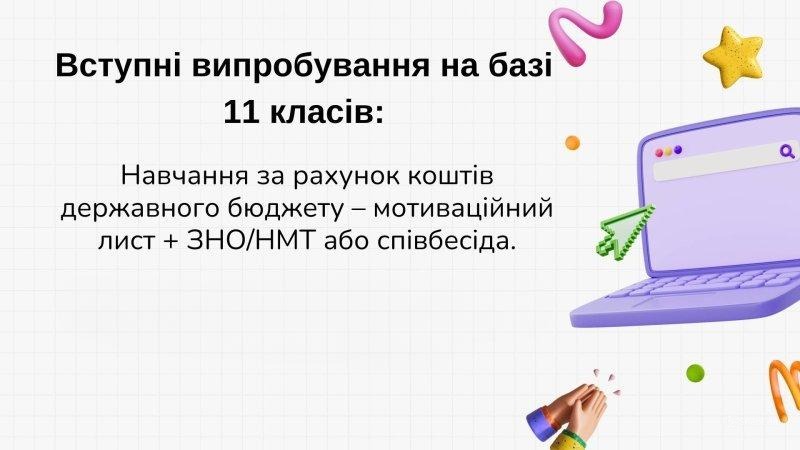 Вступні випробування на базі 11 класів:

Навчання за рахунок коштів державного бюджету – мотиваційний лист + ЗНО/НМТ або співбесіда.